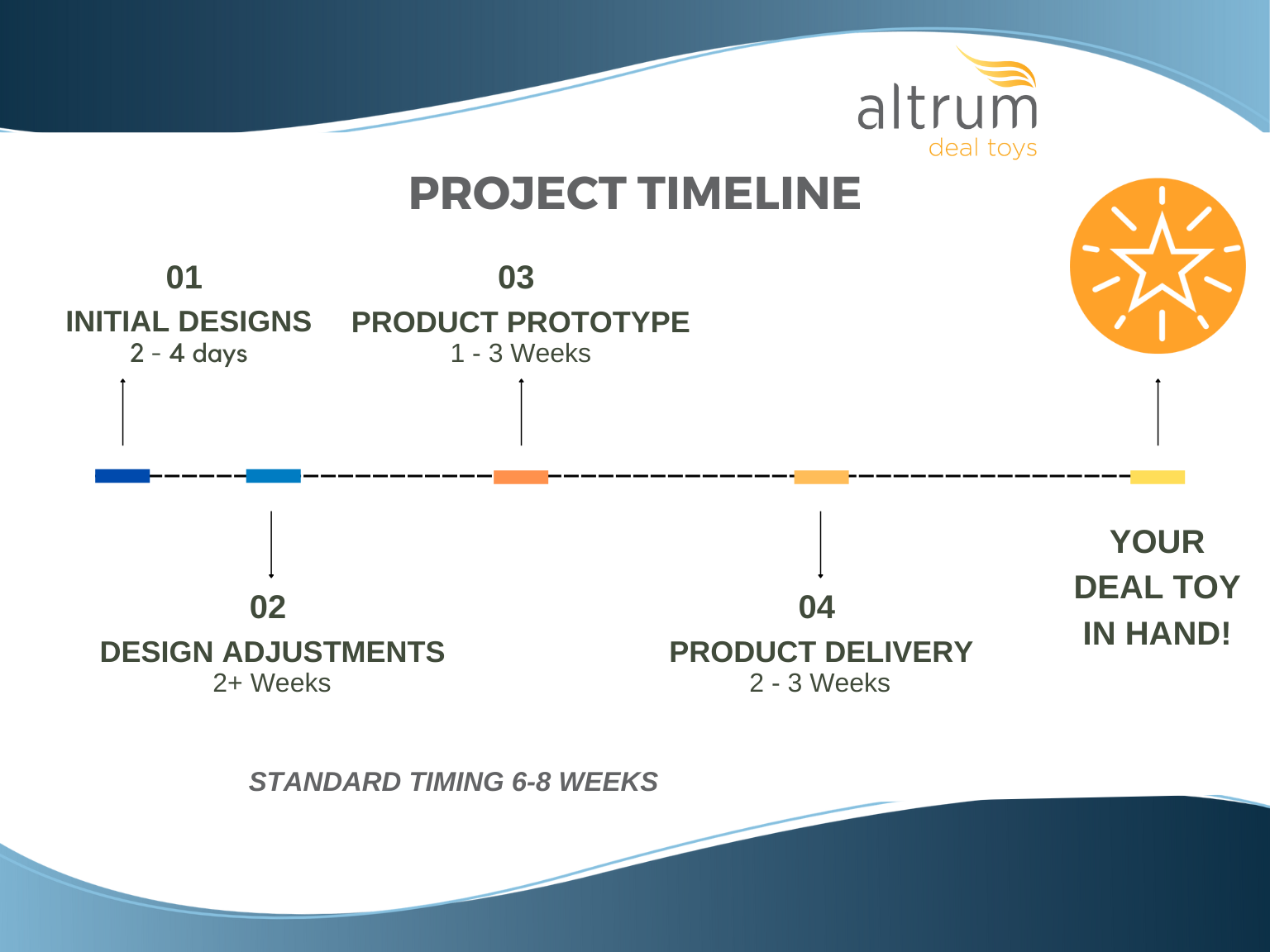 altrum
deal toys

PROJECT TIMELINE

01
INITIAL DESIGNS
2 - 4 days

03
PRODUCT PROTOTYPE
1 - 3 Weeks

02
DESIGN ADJUSTMENTS
2+ Weeks

04
PRODUCT DELIVERY
2 - 3 Weeks

YOUR DEAL TOY IN HAND!

STANDARD TIMING 6-8 WEEKS